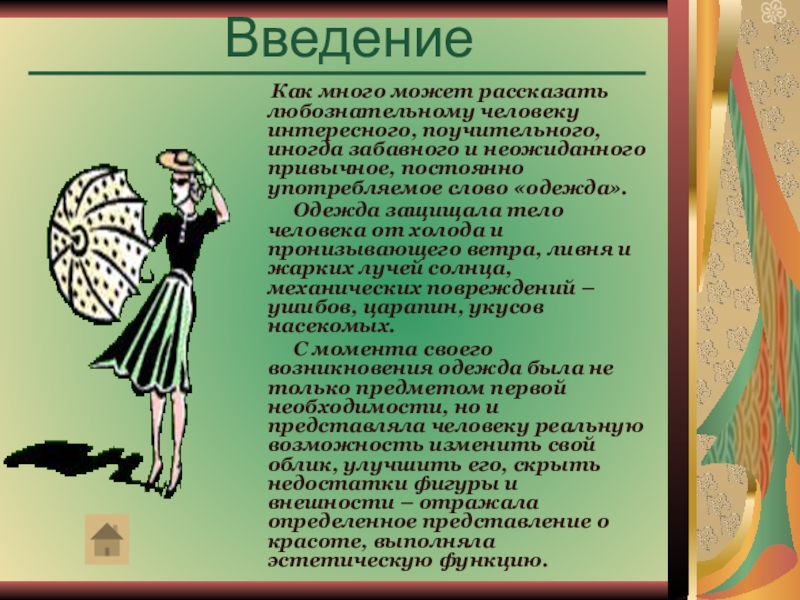 Введение

Как много может рассказать любознательному человеку интересного, поучительного, иногда забавного и неожиданного привычное, постоянно употребляемое слово «одежда».

Одежда защищала тело человека от холода и пронизывающего ветра, ливня и жарких лучей солнца, механических повреждений – ушибов, царапин, укусов насекомых.

С момента своего возникновения одежда была не только предметом первой необходимости, но и представляла человеку реальную возможность изменить свой облик, улучшить его, скрыть недостатки фигуры и внешности – отражала определенное представление о красоте, выполняла эстетическую функцию.